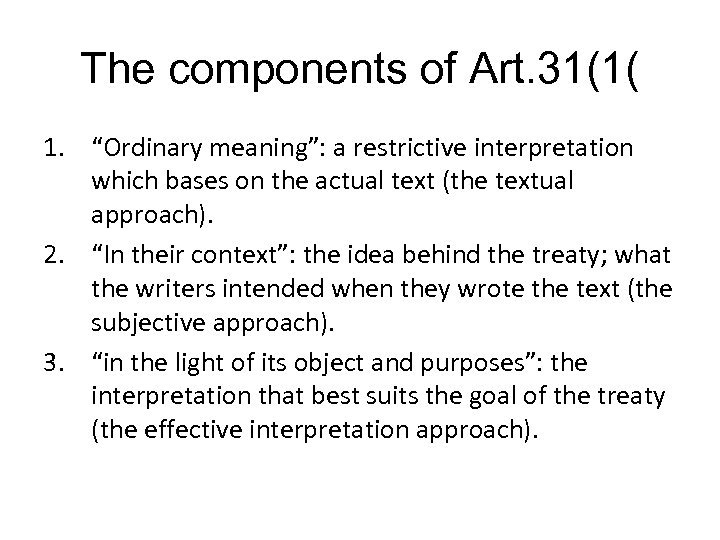 The components of Art.31(1(

1. “Ordinary meaning”: a restrictive interpretation which bases on the actual text (the textual approach).
2. “In their context”: the idea behind the treaty; what the writers intended when they wrote the text (the subjective approach).
3. “in the light of its object and purposes”: the interpretation that best suits the goal of the treaty (the effective interpretation approach).